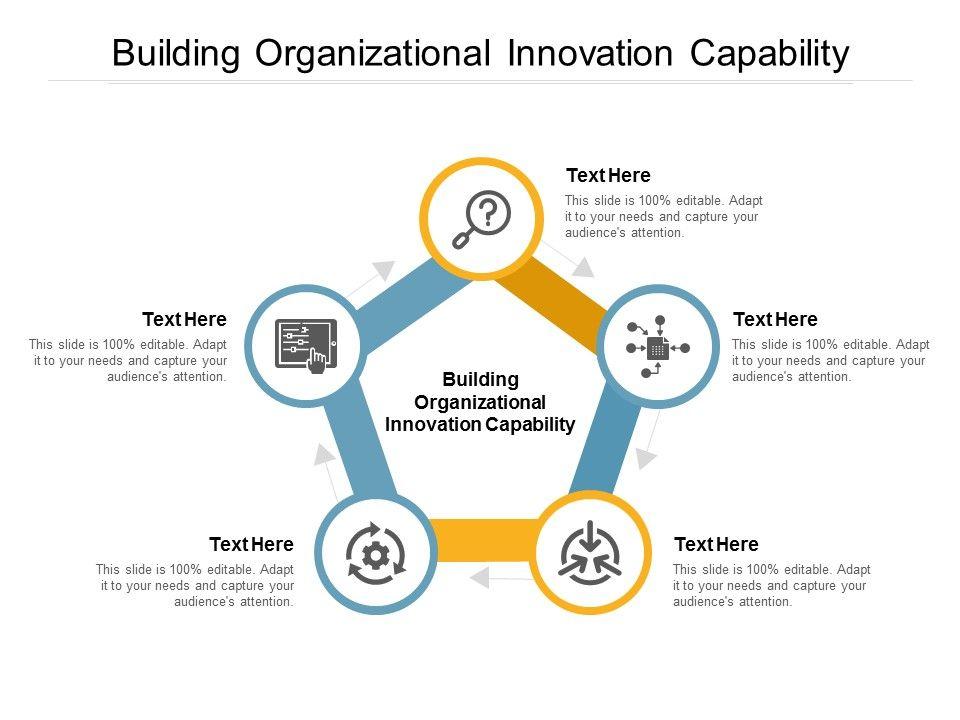 Building Organizational Innovation Capability

Text Here
This slide is 100% editable. Adapt it to your needs and capture your audience's attention.

Text Here
This slide is 100% editable. Adapt it to your needs and capture your audience's attention.

Text Here
This slide is 100% editable. Adapt it to your needs and capture your audience's attention.

Building Organizational Innovation Capability

Text Here
This slide is 100% editable. Adapt it to your needs and capture your audience's attention.

Text Here
This slide is 100% editable. Adapt it to your needs and capture your audience's attention.